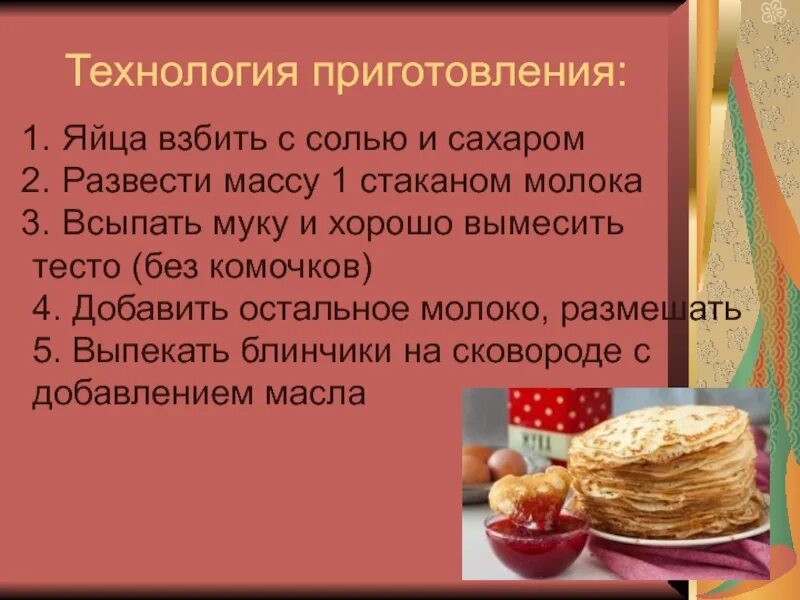 Технология приготовления:

1. Яйца взбить с солью и сахаром
2. Развести массу 1 стаканом молока
3. Всыпать муку и хорошо вымесить тесто (без комочков)
4. Добавить остальное молоко, размешать
5. Выпекать блинчики на сковороде с добавлением масла

МУКА